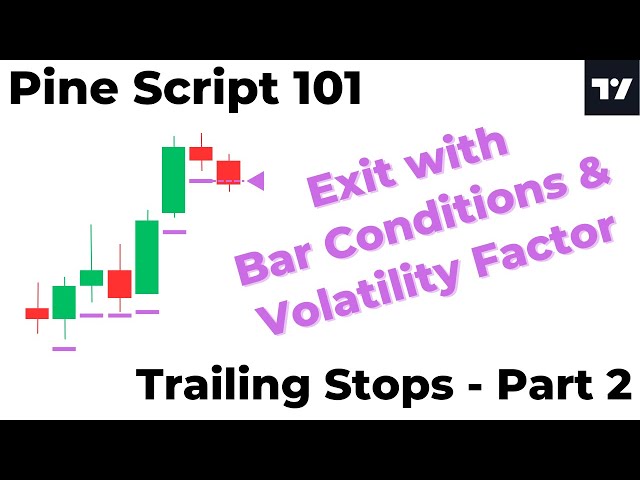 Pine Script 101

TV

Exit with
Bar Conditions &
Volatility Factor

Trailing Stops - Part 2